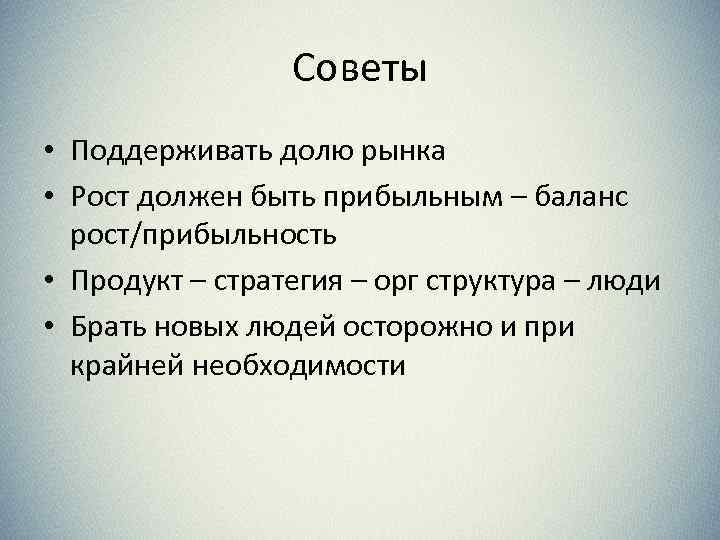 Советы

• Поддерживать долю рынка
• Рост должен быть прибыльным – баланс рост/прибыльность
• Продукт – стратегия – орг структура – люди
• Брать новых людей осторожно и при крайней необходимости